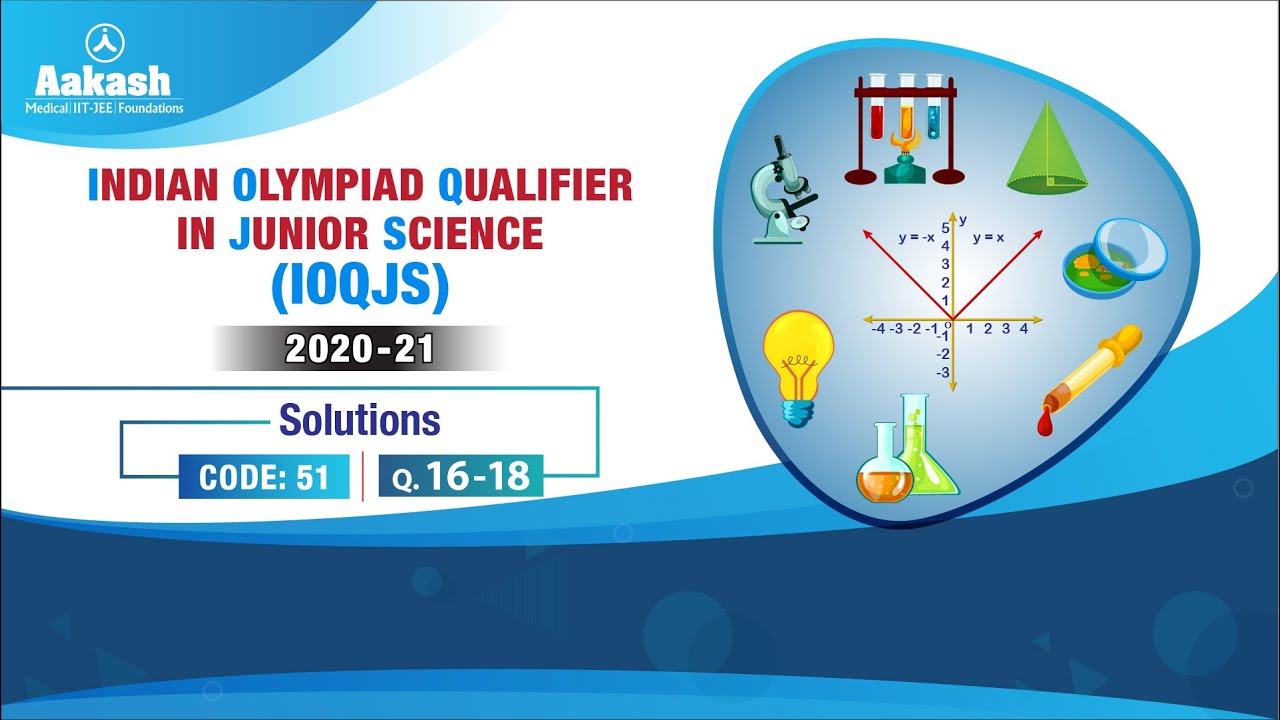 Aakash
Medical | IIT-JEE | Foundations

INDIAN OLYMPIAD QUALIFIER IN JUNIOR SCIENCE (IOQJS)

2020-21

Solutions

CODE: 51

Q. 16-18

y = -x
y
y = x
5
4
3
2
1
-4 -3 -2 -1
o
1 2 3 4
-1
-2
-3